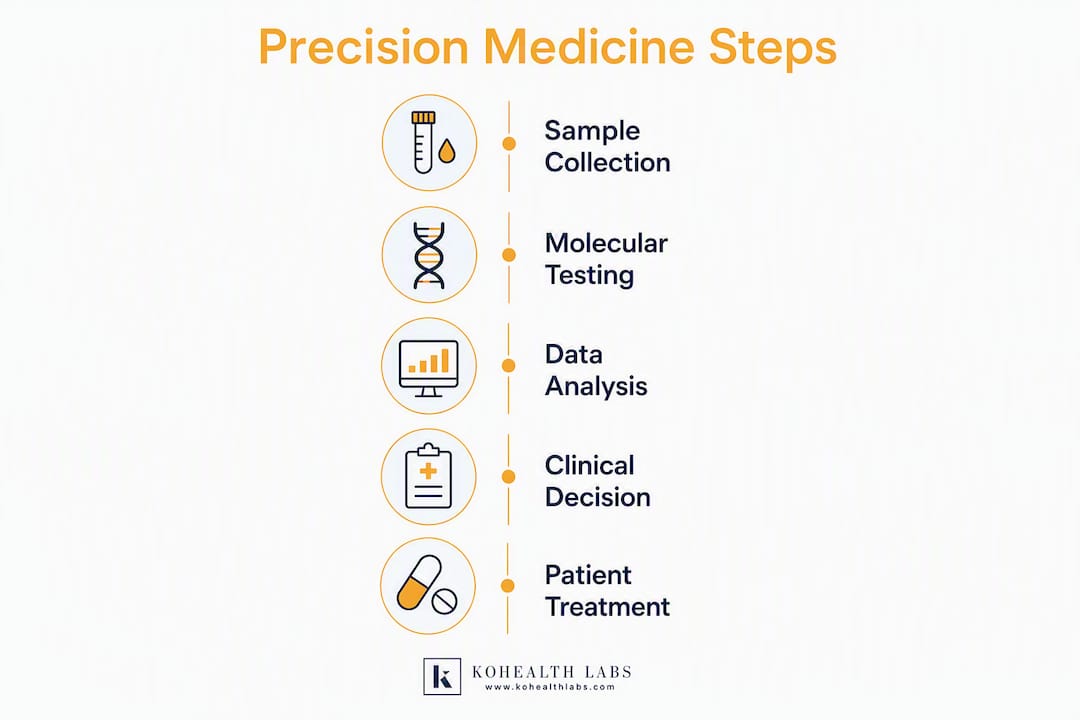 Precision Medicine Steps

Sample Collection

Molecular Testing

Data Analysis

Clinical Decision

Patient Treatment

k KOHEALTH LABS
www.kohealthlabs.com